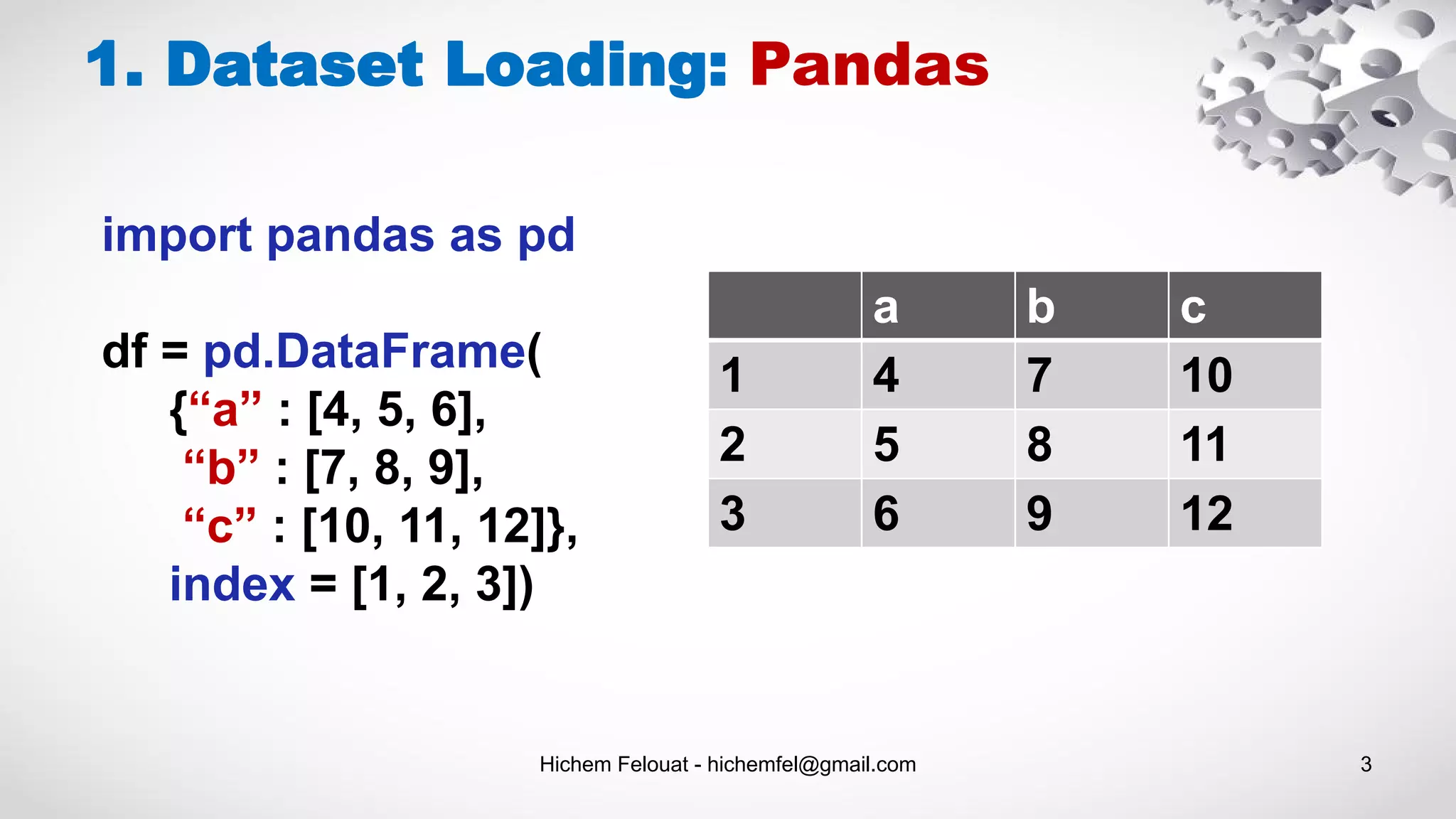 1. Dataset Loading: Pandas

import pandas as pd

df = pd.DataFrame(
{“a” : [4, 5, 6],
“b” : [7, 8, 9],
“c” : [10, 11, 12]},
index = [1, 2, 3])

| | a | b | c |
|---|---|---|---|
| 1 | 4 | 7 | 10 |
| 2 | 5 | 8 | 11 |
| 3 | 6 | 9 | 12 |

Hichem Felouat - hichemfel@gmail.com

3